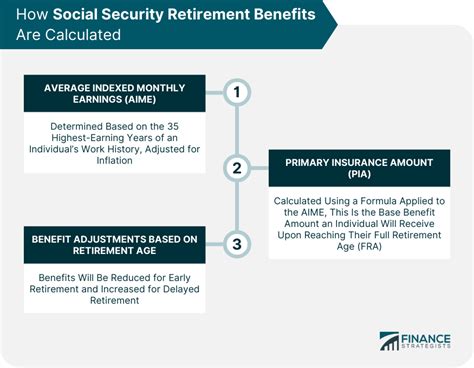 How Social Security Retirement Benefits Are Calculated

1

AVERAGE INDEXED MONTHLY EARNINGS (AIME)

Determined Based on the 35 Highest-Earning Years of an Individual's Work History, Adjusted for Inflation

2

PRIMARY INSURANCE AMOUNT (PIA)

Calculated Using a Formula Applied to the AIME, This Is the Base Benefit Amount an Individual Will Receive Upon Reaching Their Full Retirement Age (FRA)

3

BENEFIT ADJUSTMENTS BASED ON RETIREMENT AGE

Benefits Will Be Reduced for Early Retirement and Increased for Delayed Retirement

FINANCE STRATEGISTS